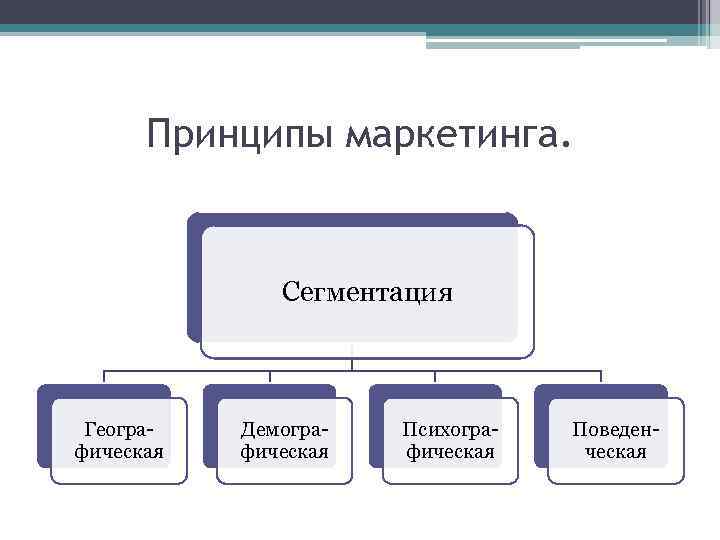 Принципы маркетинга.

Сегментация

Географическая

Демографическая

Психографическая

Поведенческая